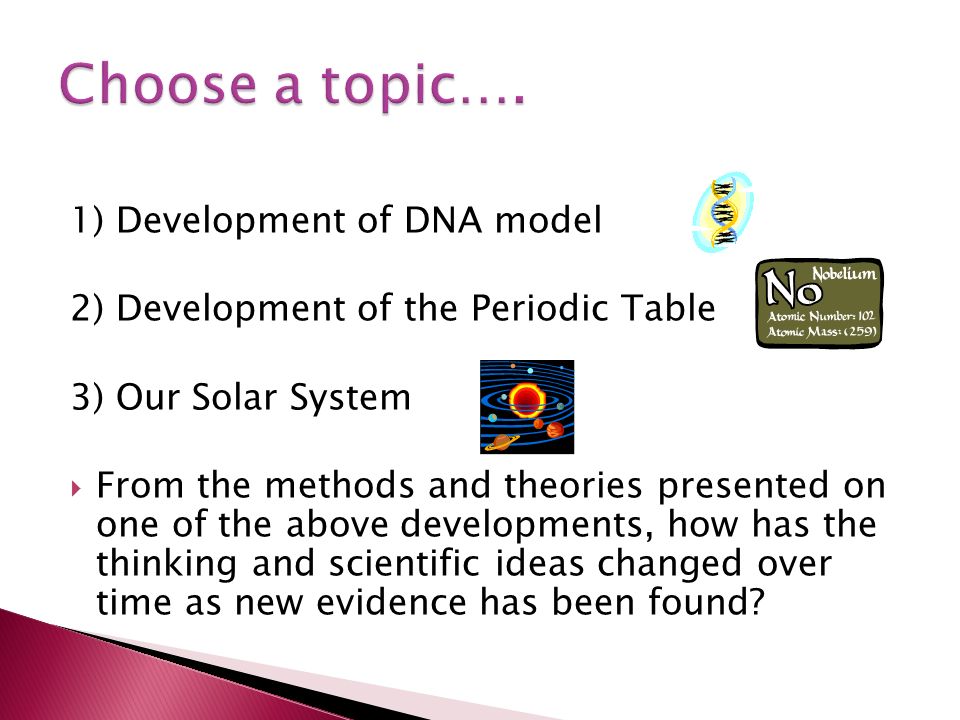 Choose a topic….

1) Development of DNA model

2) Development of the Periodic Table

No Nobelium Atomic Number: 102 Atomic Mass: (259)

3) Our Solar System

From the methods and theories presented on one of the above developments, how has the thinking and scientific ideas changed over time as new evidence has been found?